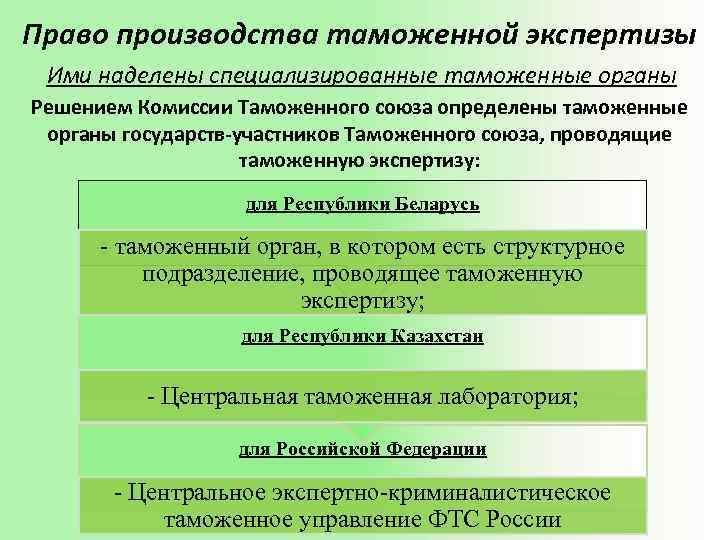 Право производства таможенной экспертизы

Ими наделены специализированные таможенные органы

Решением Комиссии Таможенного союза определены таможенные органы государств-участников Таможенного союза, проводящие таможенную экспертизу:

для Республики Беларусь

- таможенный орган, в котором есть структурное подразделение, проводящее таможенную экспертизу;

для Республики Казахстан

- Центральная таможенная лаборатория;

для Российской Федерации

- Центральное экспертно-криминалистическое таможенное управление ФТС России